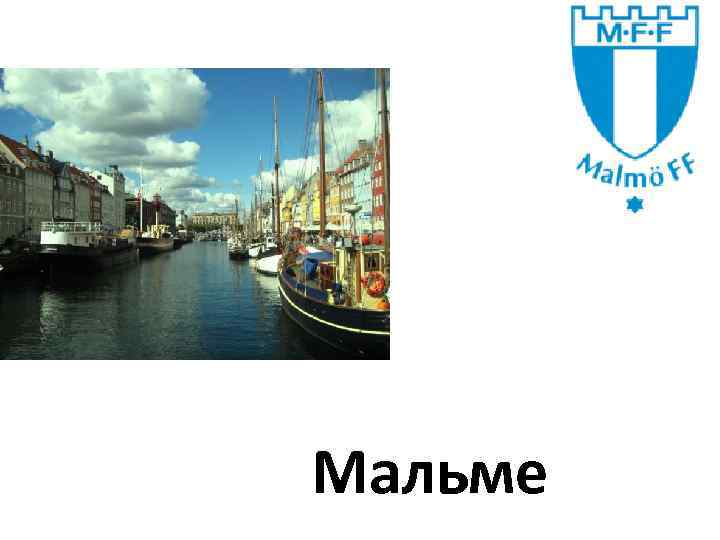 M·F·F
Malmö FF

Мальме